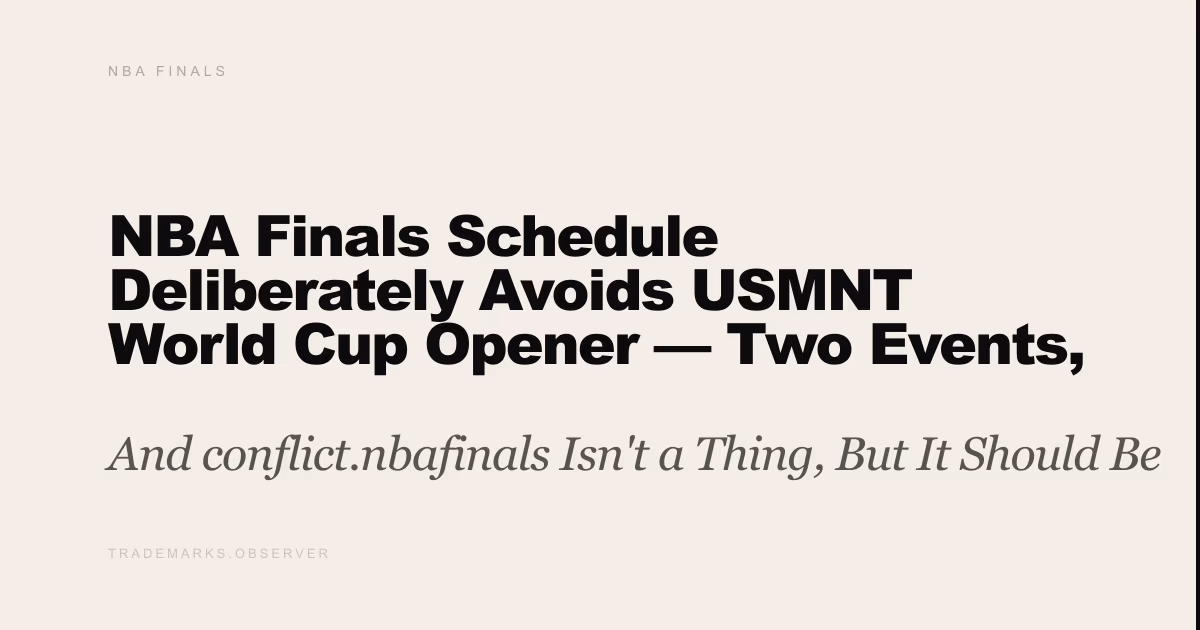 NBA FINALS

NBA Finals Schedule Deliberately Avoids USMNT World Cup Opener — Two Events,

And conflict.nbafinals Isn't a Thing, But It Should Be

TRADEMARKS.OBSERVER